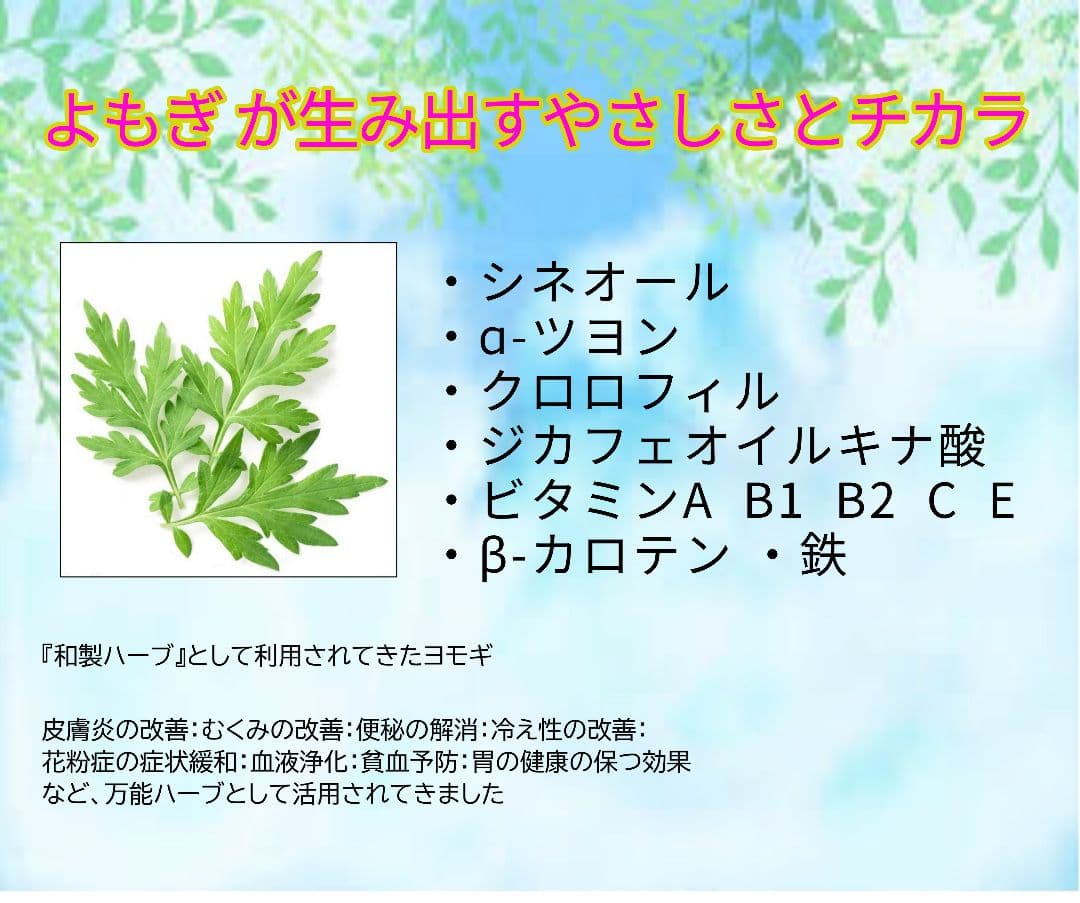 よもぎ が生み出すやさしさとチカラ

・シネオール
・α-ツヨン
・クロロフィル
・ジカフェオイルキナ酸
・ビタミンA B1 B2 C E
・β-カロテン ・鉄

『和製ハーブ』として利用されてきたヨモギ

皮膚炎の改善：むくみの改善：便秘の解消：冷え性の改善：
花粉症の症状緩和：血液浄化：貧血予防：胃の健康の保つ効果
など、万能ハーブとして活用されてきました